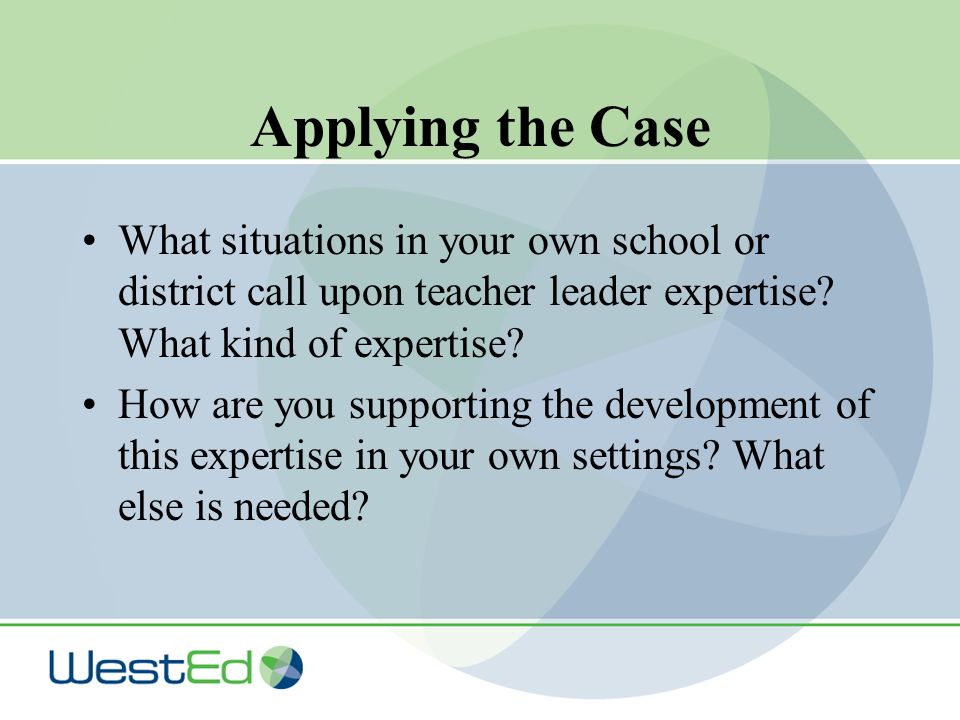 Applying the Case

• What situations in your own school or district call upon teacher leader expertise? What kind of expertise?

• How are you supporting the development of this expertise in your own settings? What else is needed?

WestEd